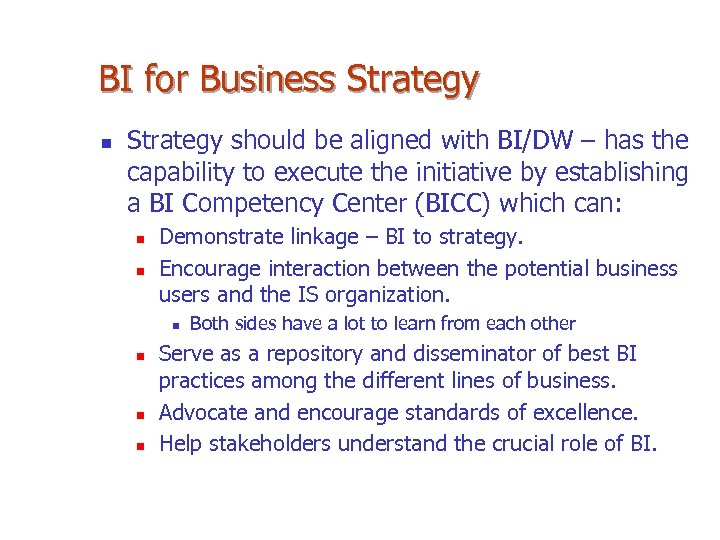 BI for Business Strategy

- Strategy should be aligned with BI/DW – has the capability to execute the initiative by establishing a BI Competency Center (BICC) which can:
  - Demonstrate linkage – BI to strategy.
  - Encourage interaction between the potential business users and the IS organization.
    - Both sides have a lot to learn from each other
  - Serve as a repository and disseminator of best BI practices among the different lines of business.
  - Advocate and encourage standards of excellence.
  - Help stakeholders understand the crucial role of BI.